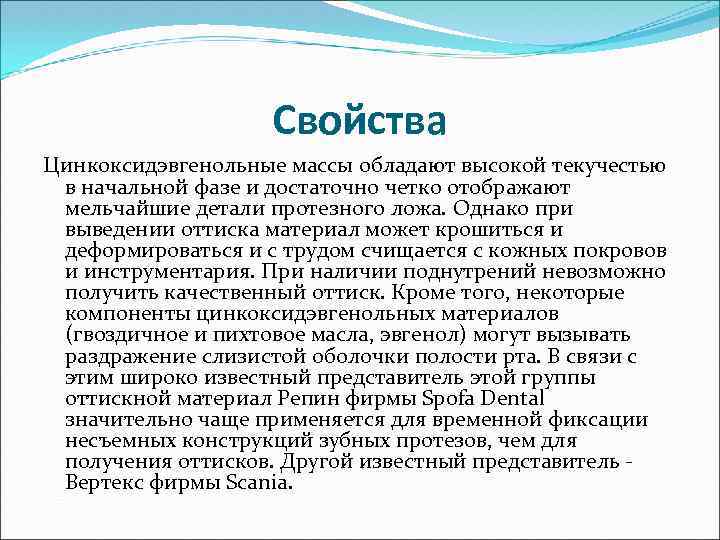 Свойства

Цинкоксидэвгенольные массы обладают высокой текучестью в начальной фазе и достаточно четко отображают мельчайшие детали протезного ложа. Однако при выведении оттиска материал может крошиться и деформироваться и с трудом счищается с кожных покровов и инструментария. При наличии поднутрений невозможно получить качественный оттиск. Кроме того, некоторые компоненты цинкоксидэвгенольных материалов (гвоздичное и пихтовое масла, эвгенол) могут вызывать раздражение слизистой оболочки полости рта. В связи с этим широко известный представитель этой группы оттискной материал Репин фирмы Spofa Dental значительно чаще применяется для временной фиксации несъемных конструкций зубных протезов, чем для получения оттисков. Другой известный представитель - Вертекс фирмы Scania.